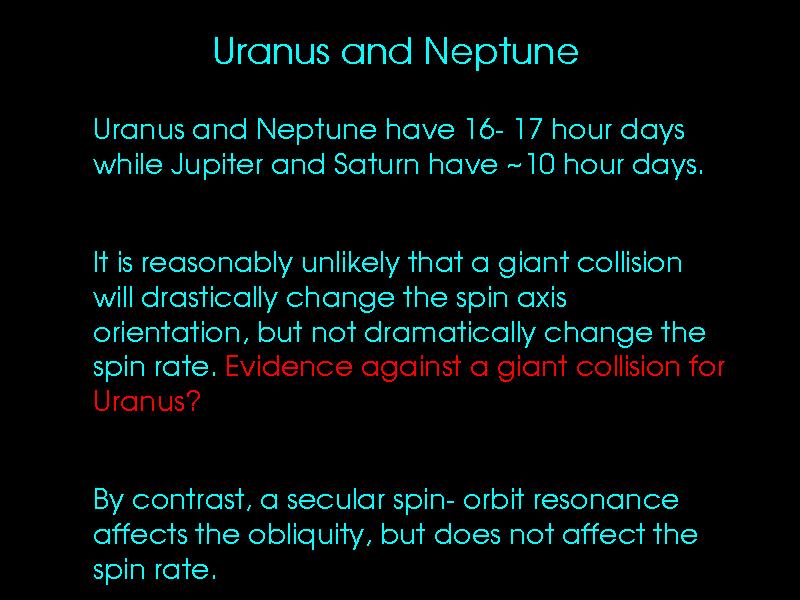 Uranus and Neptune

Uranus and Neptune have 16- 17 hour days while Jupiter and Saturn have ~10 hour days.

It is reasonably unlikely that a giant collision will drastically change the spin axis orientation, but not dramatically change the spin rate. Evidence against a giant collision for Uranus?

By contrast, a secular spin- orbit resonance affects the obliquity, but does not affect the spin rate.